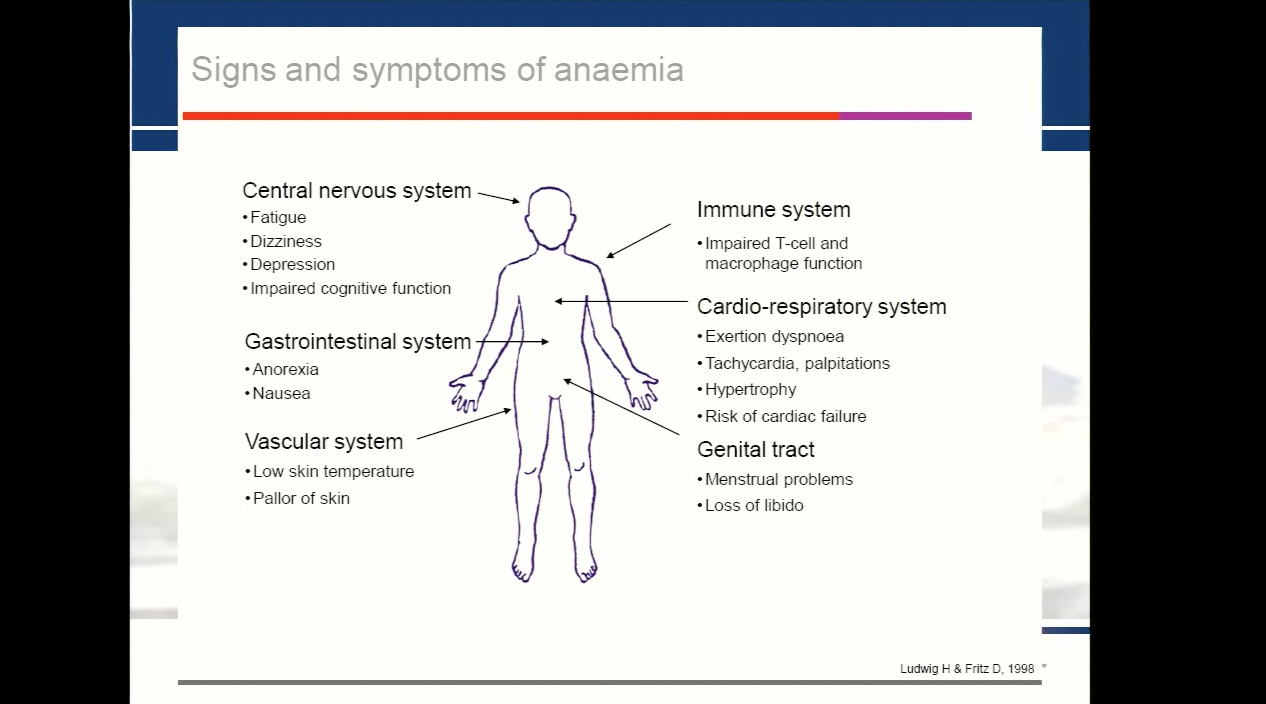 Signs and symptoms of anaemia

Central nervous system
• Fatigue
• Dizziness
• Depression
• Impaired cognitive function

Gastrointestinal system
• Anorexia
• Nausea

Vascular system
• Low skin temperature
• Pallor of skin

Immune system
• Impaired T-cell and macrophage function

Cardio-respiratory system
• Exertion dyspnoea
• Tachycardia, palpitations
• Hypertrophy
• Risk of cardiac failure

Genital tract
• Menstrual problems
• Loss of libido

Ludwig H & Fritz D, 1998